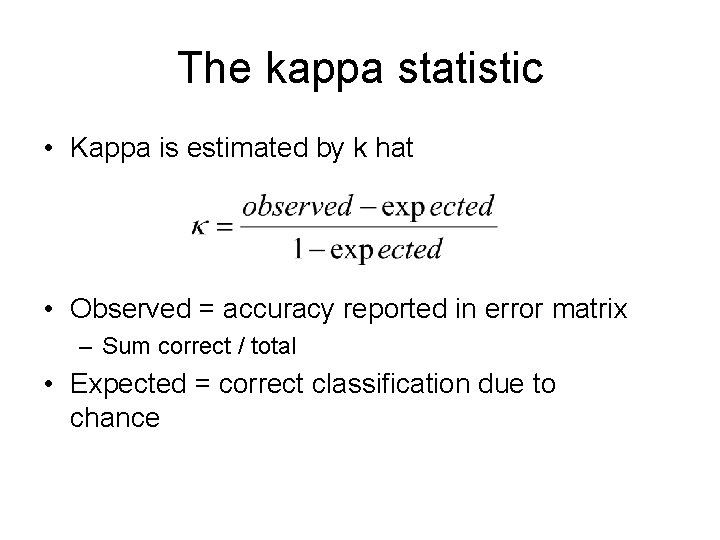 The kappa statistic

• Kappa is estimated by k hat

$\kappa = \frac{observed - \exp ected}{1 - \exp ected}$

• Observed = accuracy reported in error matrix
– Sum correct / total

• Expected = correct classification due to chance